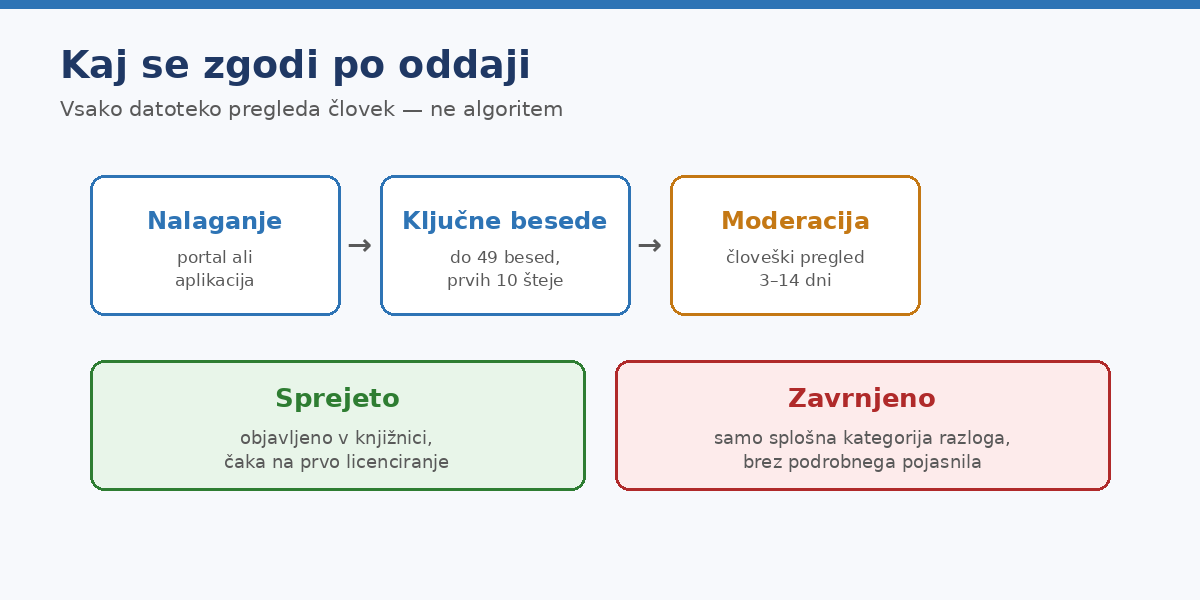 Kaj se zgodi po oddaji

Vsako datoteko pregleda človek — ne algoritem

Nalaganje
portal ali aplikacija

→

Ključne besede
do 49 besed, prvih 10 šteje

→

Moderacija
človeški pregled 3–14 dni

Sprejeto
objavljeno v knjižnici, čaka na prvo licenciranje

Zavrnjeno
samo splošna kategorija razloga, brez podrobnega pojasnila